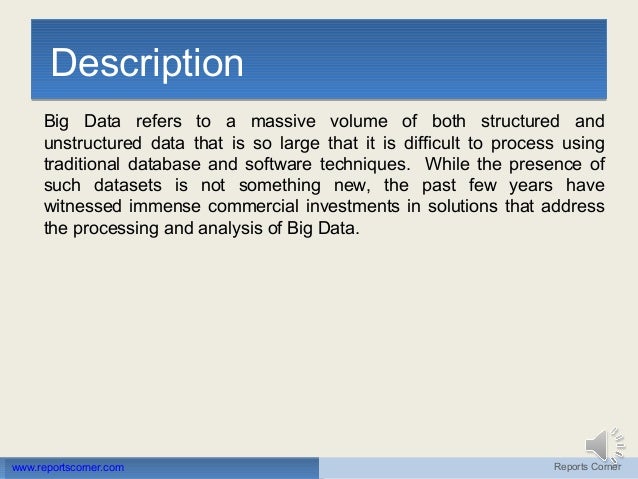 Description

Big Data refers to a massive volume of both structured and unstructured data that is so large that it is difficult to process using traditional database and software techniques. While the presence of such datasets is not something new, the past few years have witnessed immense commercial investments in solutions that address the processing and analysis of Big Data.

www.reportscorner.com

Reports Corner